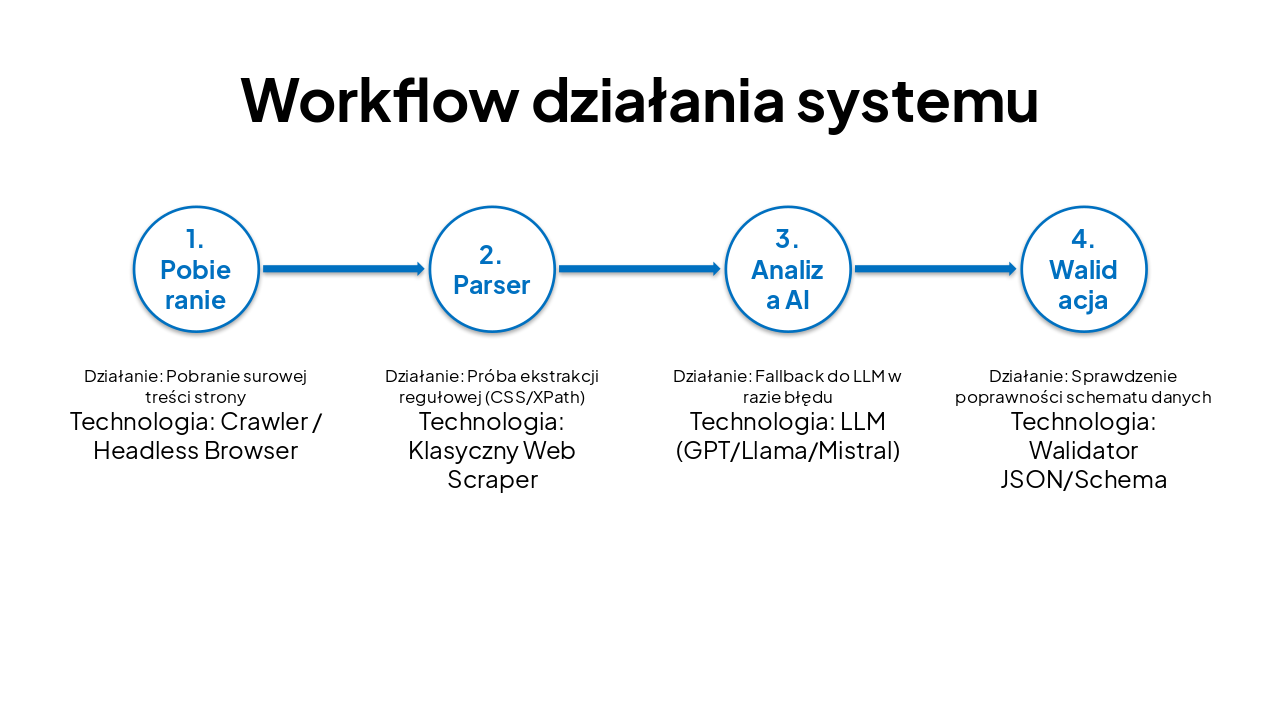 Workflow działania systemu

1. Pobie ranie

2. Parser

3. Analiz a AI

4. Walid acja

Działanie: Pobranie surowej treści strony
Technologia: Crawler / Headless Browser

Działanie: Próba ekstrakcji regułowej (CSS/XPath)
Technologia: Klasyczny Web Scraper

Działanie: Fallback do LLM w razie błędu
Technologia: LLM (GPT/Llama/Mistral)

Działanie: Sprawdzenie poprawności schematu danych
Technologia: Walidator JSON/Schema